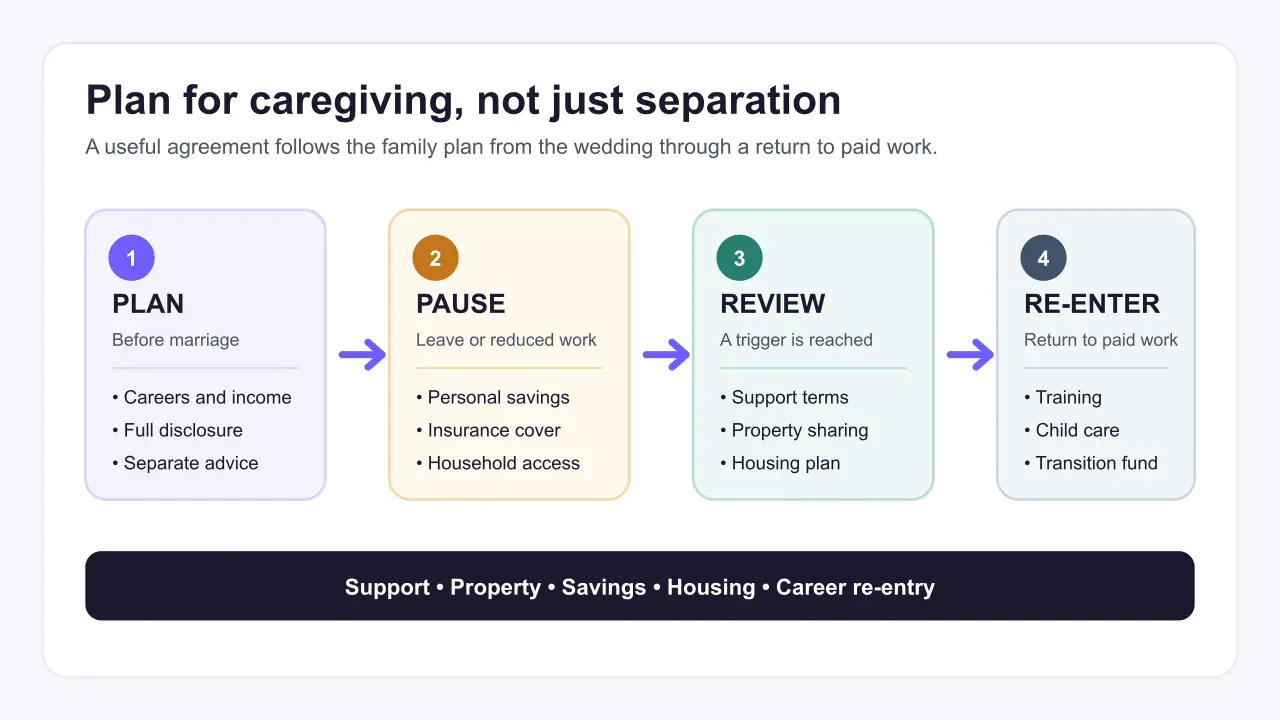 Plan for caregiving, not just separation

A useful agreement follows the family plan from the wedding through a return to paid work.

1
PLAN
Before marriage
• Careers and income
• Full disclosure
• Separate advice

2
PAUSE
Leave or reduced work
• Personal savings
• Insurance cover
• Household access

3
REVIEW
A trigger is reached
• Support terms
• Property sharing
• Housing plan

4
RE-ENTER
Return to paid work
• Training
• Child care
• Transition fund

Support • Property • Savings • Housing • Career re-entry